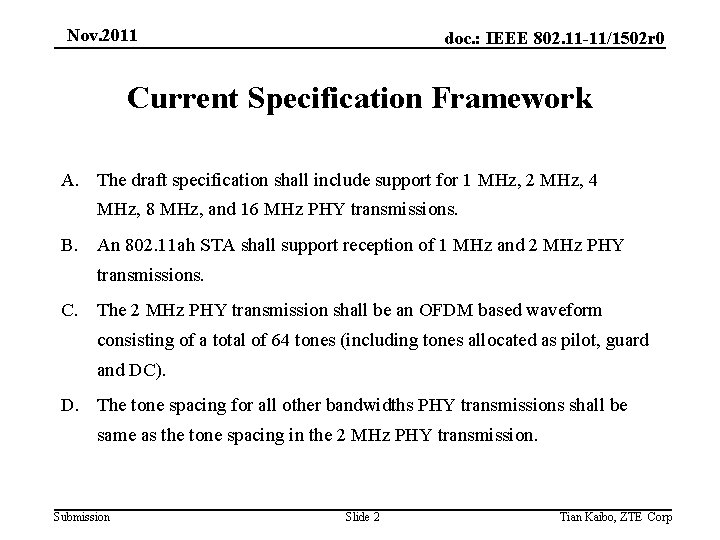 Nov.2011

doc.: IEEE 802.11-11/1502r0

Current Specification Framework

A. The draft specification shall include support for 1 MHz, 2 MHz, 4 MHz, 8 MHz, and 16 MHz PHY transmissions.

B. An 802.11ah STA shall support reception of 1 MHz and 2 MHz PHY transmissions.

C. The 2 MHz PHY transmission shall be an OFDM based waveform consisting of a total of 64 tones (including tones allocated as pilot, guard and DC).

D. The tone spacing for all other bandwidths PHY transmissions shall be same as the tone spacing in the 2 MHz PHY transmission.

Submission

Slide 2

Tian Kaibo, ZTE Corp